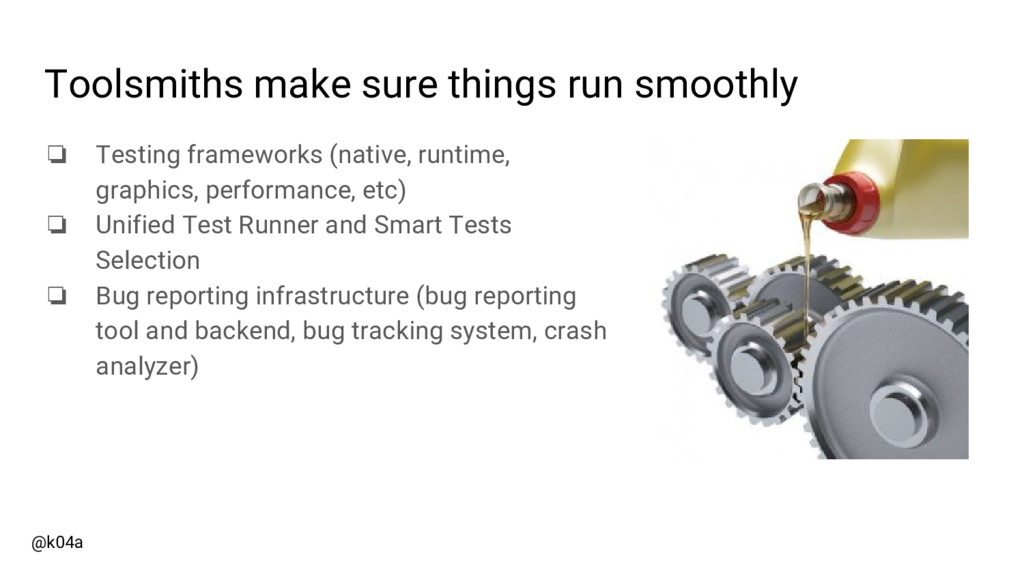 Toolsmiths make sure things run smoothly

❏ Testing frameworks (native, runtime, graphics, performance, etc)
❏ Unified Test Runner and Smart Tests Selection
❏ Bug reporting infrastructure (bug reporting tool and backend, bug tracking system, crash analyzer)

@k04a